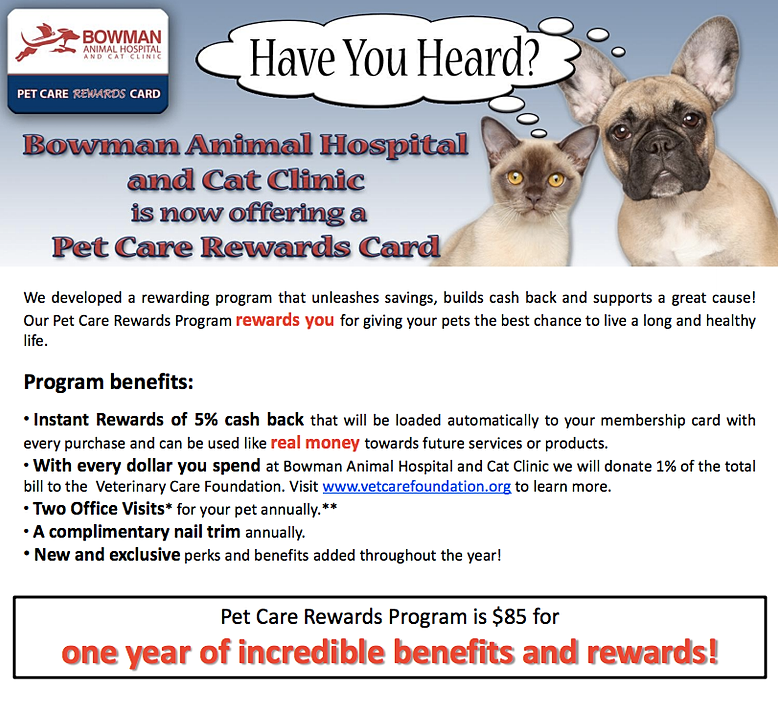 BOWMAN
ANIMAL HOSPITAL
AND CAT CLINIC

PET CARE REWARDS CARD

Have You Heard?

Bowman Animal Hospital and Cat Clinic is now offering a Pet Care Rewards Card

We developed a rewarding program that unleashes savings, builds cash back and supports a great cause! Our Pet Care Rewards Program rewards you for giving your pets the best chance to live a long and healthy life.

Program benefits:

• Instant Rewards of 5% cash back that will be loaded automatically to your membership card with every purchase and can be used like real money towards future services or products.
• With every dollar you spend at Bowman Animal Hospital and Cat Clinic we will donate 1% of the total bill to the Veterinary Care Foundation. Visit www.vetcarefoundation.org to learn more.
• Two Office Visits* for your pet annually.**
• A complimentary nail trim annually.
• New and exclusive perks and benefits added throughout the year!

Pet Care Rewards Program is $85 for
one year of incredible benefits and rewards!